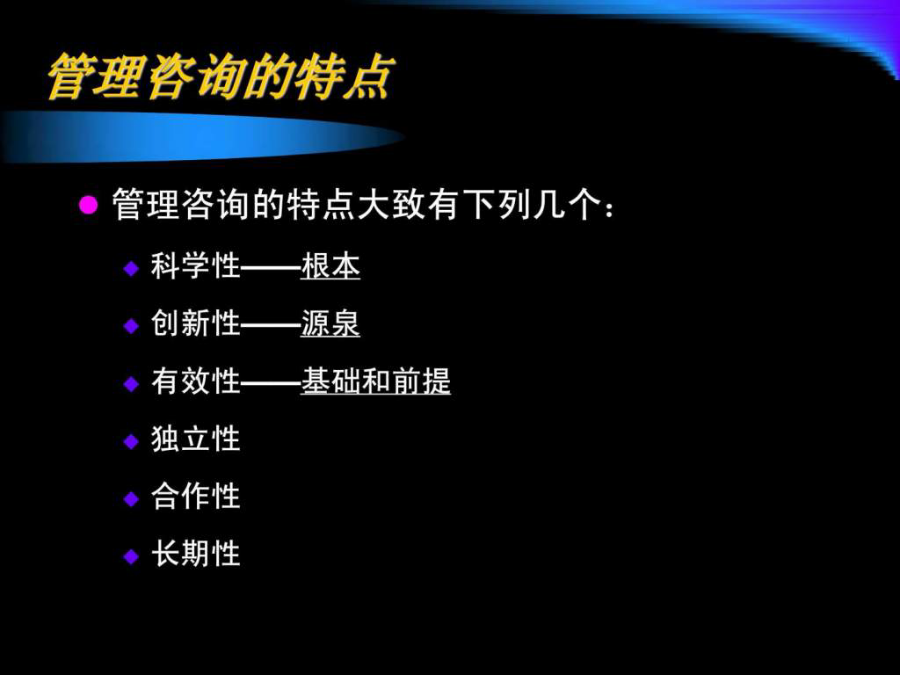 管理咨询的特点

管理咨询的特点大致有下列几个：

科学性——根本

创新性——源泉

有效性——基础和前提

独立性

合作性

长期性